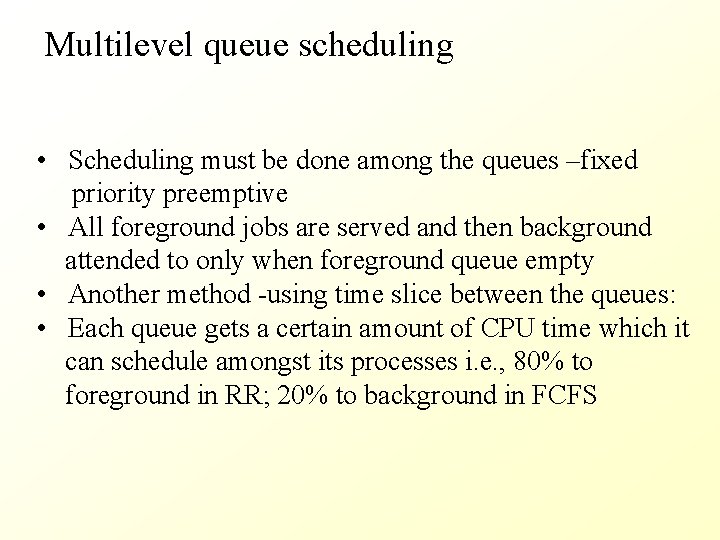 Multilevel queue scheduling

• Scheduling must be done among the queues –fixed priority preemptive
• All foreground jobs are served and then background attended to only when foreground queue empty
• Another method -using time slice between the queues:
• Each queue gets a certain amount of CPU time which it can schedule amongst its processes i.e., 80% to foreground in RR; 20% to background in FCFS